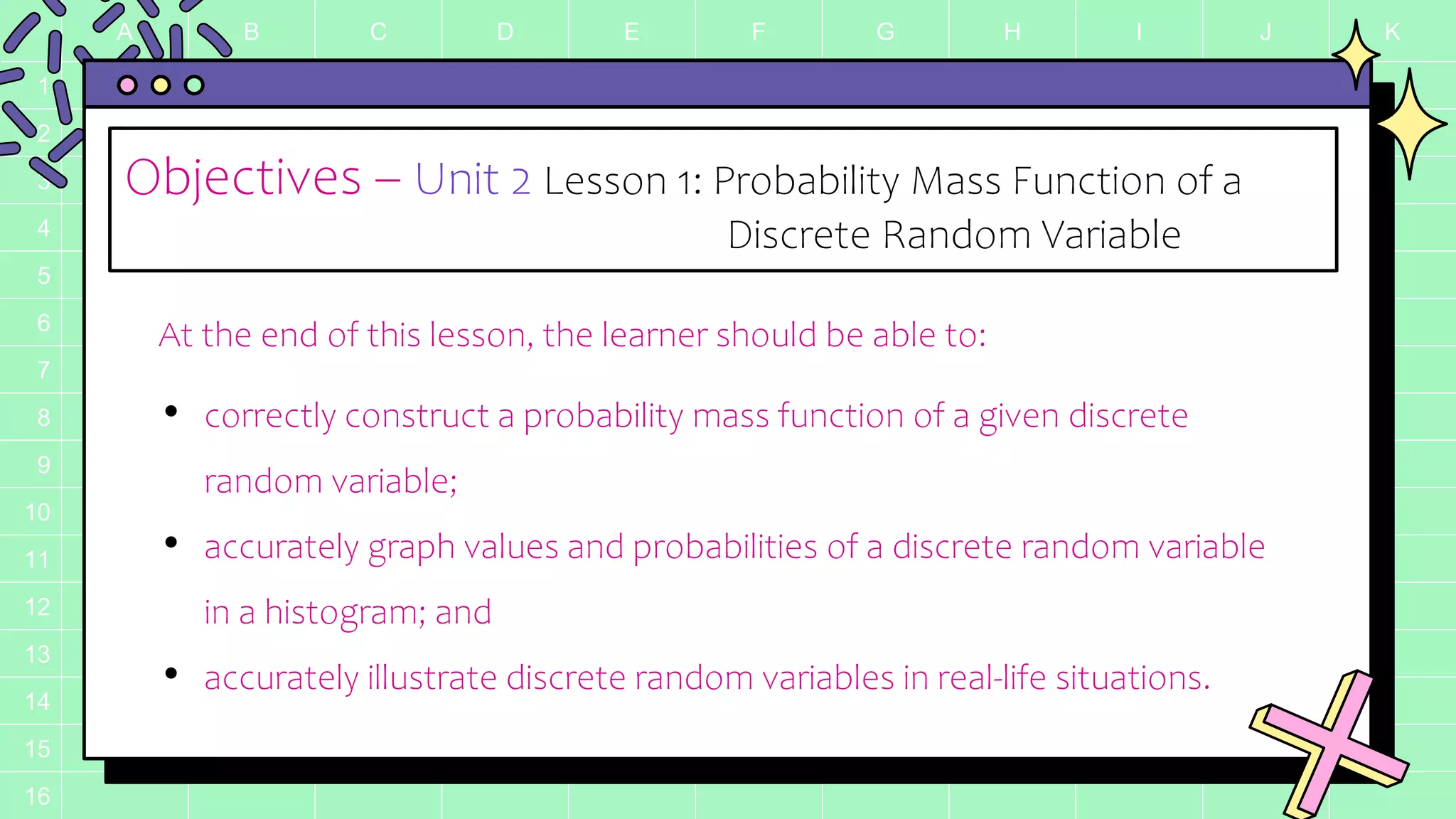 A B C D E F G H I J K

1
2
3
4
5
6
7
8
9
10
11
12
13
14
15
16

Objectives – Unit 2 Lesson 1: Probability Mass Function of a Discrete Random Variable

At the end of this lesson, the learner should be able to:

• correctly construct a probability mass function of a given discrete random variable;

• accurately graph values and probabilities of a discrete random variable in a histogram; and

• accurately illustrate discrete random variables in real-life situations.